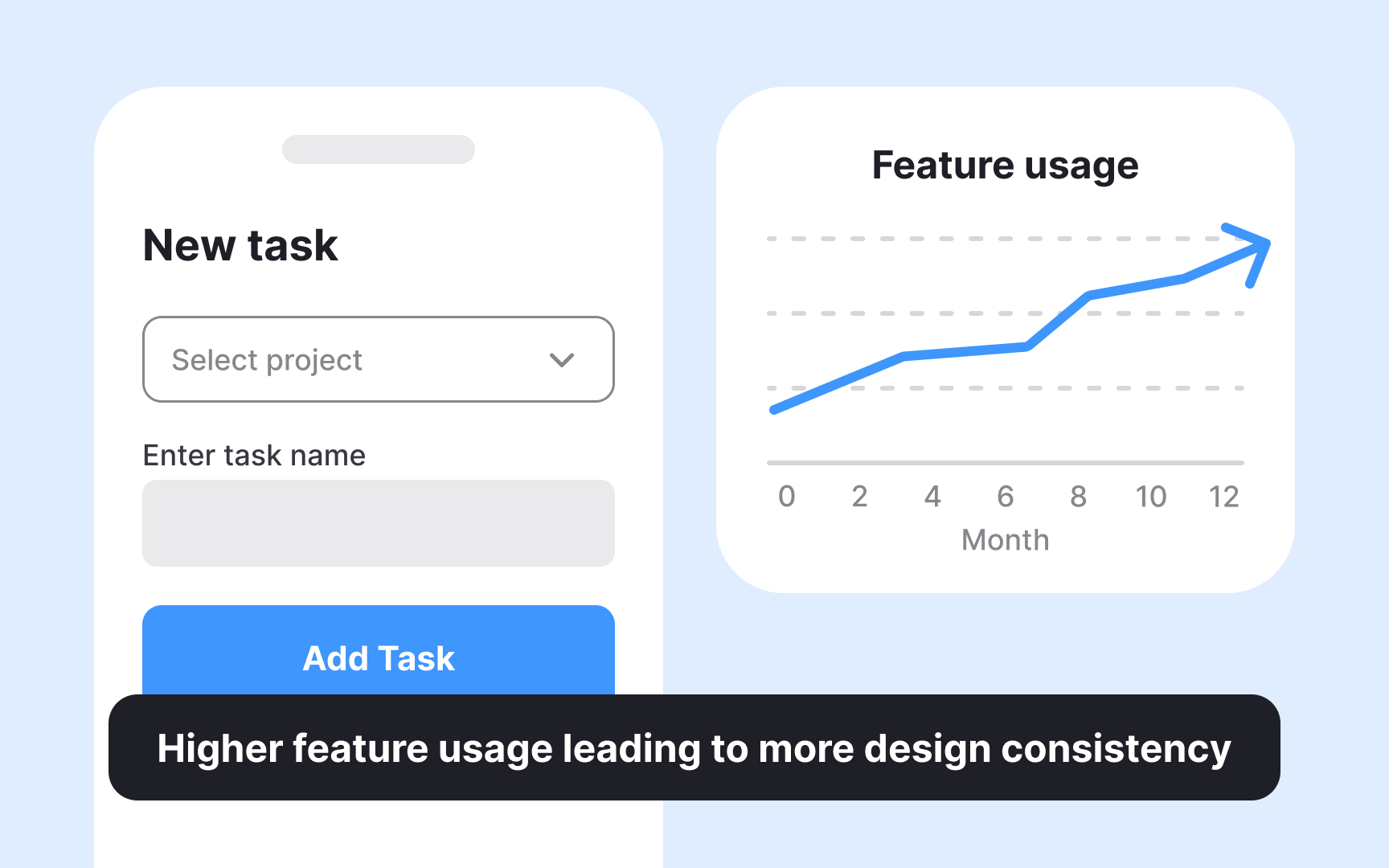 New task

Select project

Enter task name

Add Task

Feature usage

0 2 4 6 8 10 12

Month

Higher feature usage leading to more design consistency